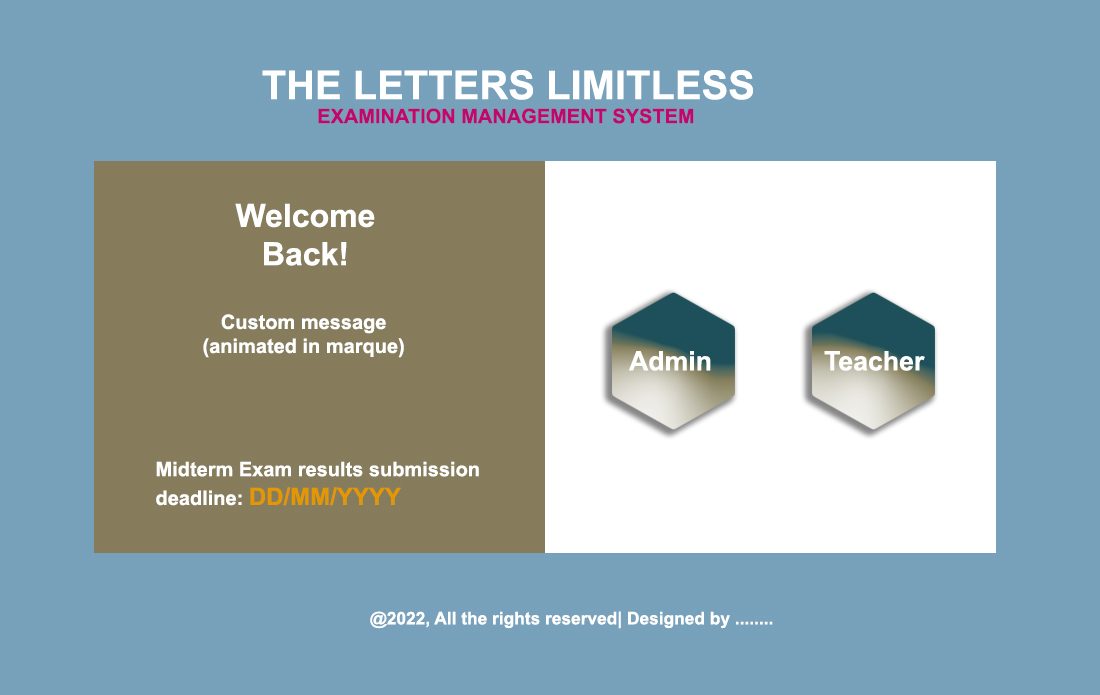 THE LETTERS LIMITLESS
EXAMINATION MANAGEMENT SYSTEM

Welcome Back!

Custom message (animated in marque)

Midterm Exam results submission deadline: DD/MM/YYYY

Admin

Teacher

@2022, All the rights reserved| Designed by ........